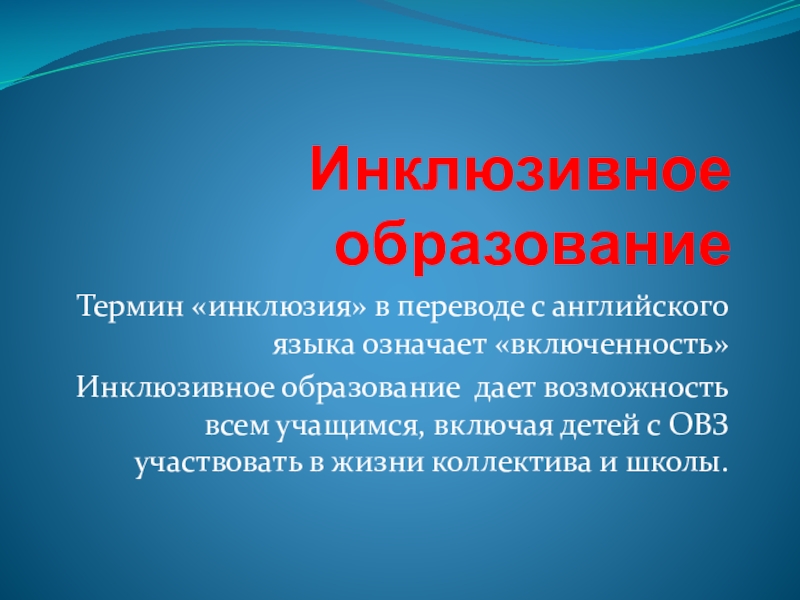 Инклюзивное образование

Термин «инклюзия» в переводе с английского языка означает «включенность»

Инклюзивное образование  дает возможность всем учащимся, включая детей с ОВЗ участвовать в жизни коллектива и школы.